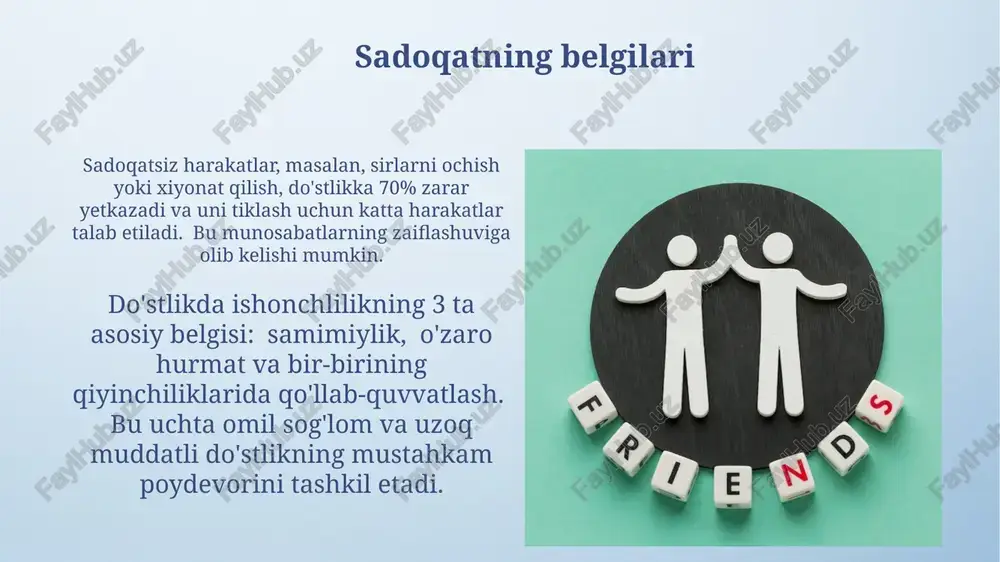 Sadoqatning belgilari

Sadoqatsiz harakatlar, masalan, sirlarni ochish yoki xiyonat qilish, do'stlikka 70% zarar yetkazadi va uni tiklash uchun katta harakatlar talab etiladi. Bu munosabatlarning zaiflashuviga olib kelishi mumkin.

Do'stlikda ishonchlilikning 3 ta asosiy belgisi: samimiylik, o'zaro hurmat va bir-birining qiyinchiliklarida qo'llab-quvvatlash. Bu uchta omil sog'lom va uzoq muddatli do'stlikning mustahkam poydevorini tashkil etadi.

FRIENDS

FaylHub.uz